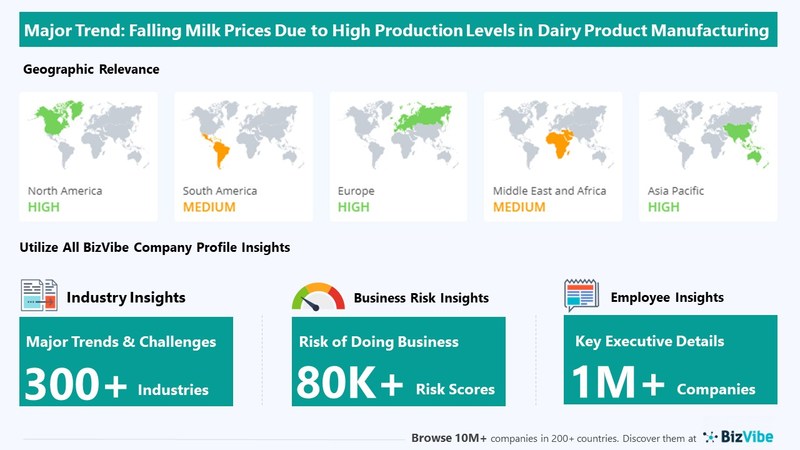 Major Trend: Falling Milk Prices Due to High Production Levels in Dairy Product Manufacturing

Geographic Relevance

North America
HIGH

South America
MEDIUM

Europe
HIGH

Middle East and Africa
MEDIUM

Asia Pacific
HIGH

Utilize All BizVibe Company Profile Insights

Industry Insights
Major Trends & Challenges
300+ Industries

Business Risk Insights
Risk of Doing Business
80K+ Risk Scores

Employee Insights
Key Executive Details
1M+ Companies

Browse 10M+ companies in 200+ countries. Discover them at BizVibe